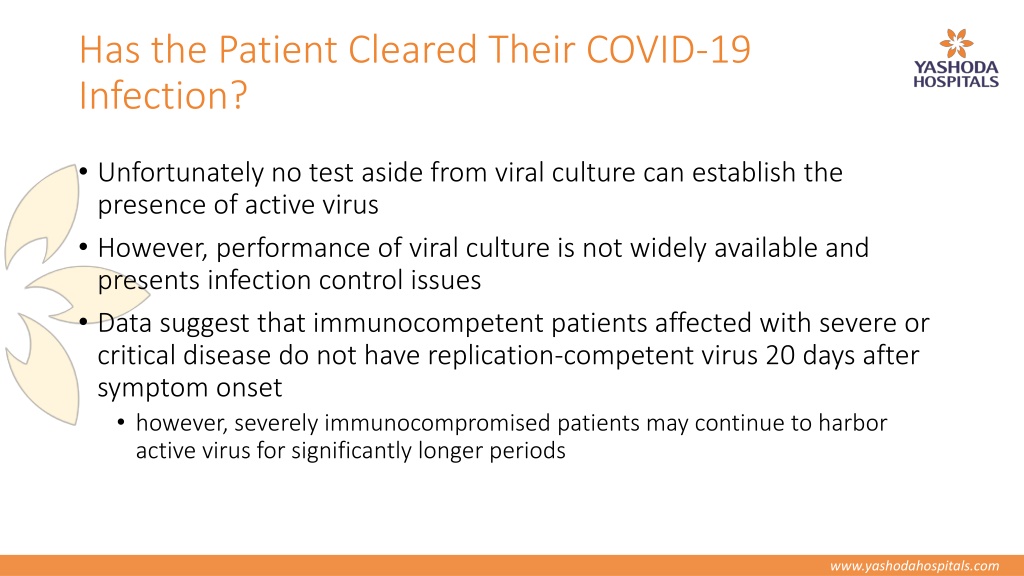 Has the Patient Cleared Their COVID-19 Infection?

YASHODA HOSPITALS

• Unfortunately no test aside from viral culture can establish the presence of active virus

• However, performance of viral culture is not widely available and presents infection control issues

• Data suggest that immunocompetent patients affected with severe or critical disease do not have replication-competent virus 20 days after symptom onset

• however, severely immunocompromised patients may continue to harbor active virus for significantly longer periods

www.yashodahospitals.com